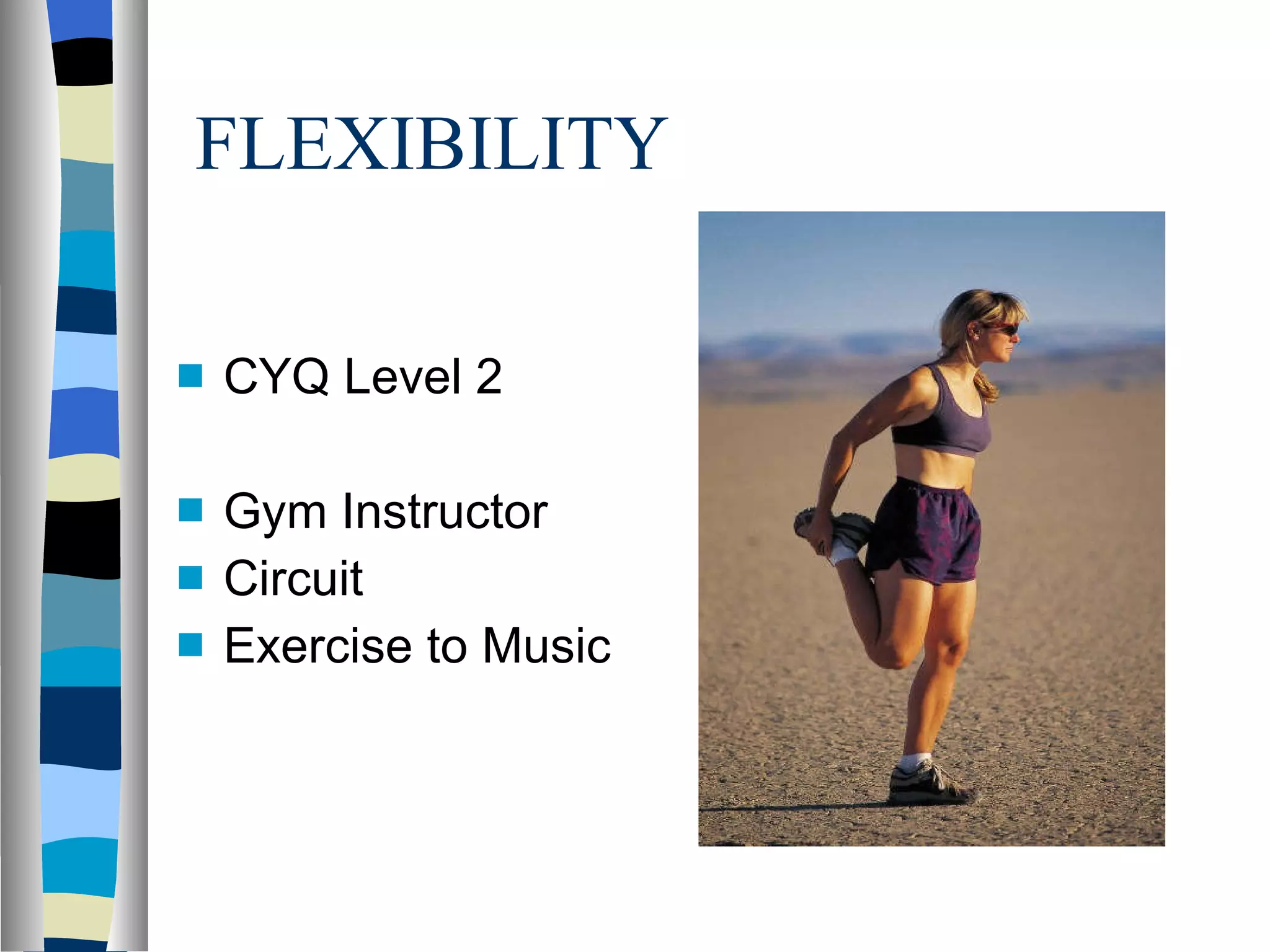 FLEXIBILITY

- CYQ Level 2

- Gym Instructor
- Circuit
- Exercise to Music